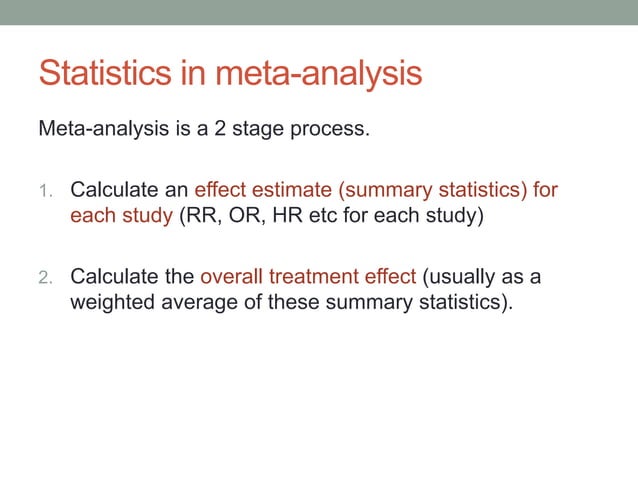 Statistics in meta-analysis

Meta-analysis is a 2 stage process.

1. Calculate an effect estimate (summary statistics) for each study (RR, OR, HR etc for each study)

2. Calculate the overall treatment effect (usually as a weighted average of these summary statistics).